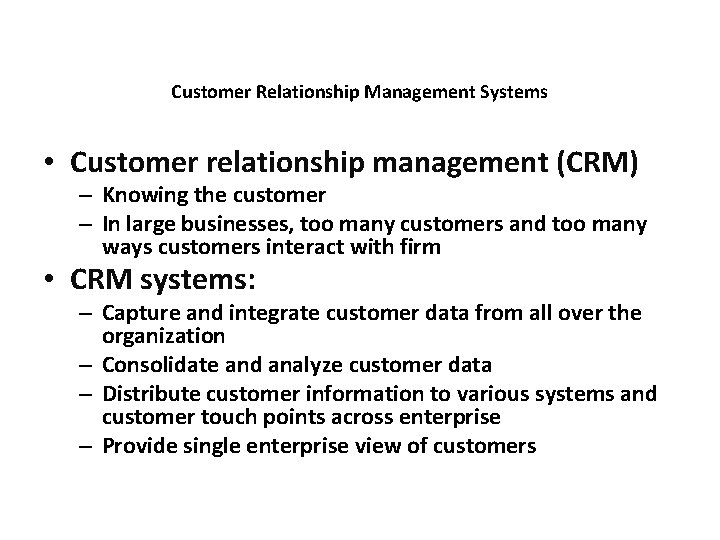 Customer Relationship Management Systems

• Customer relationship management (CRM)
– Knowing the customer
– In large businesses, too many customers and too many ways customers interact with firm

• CRM systems:
– Capture and integrate customer data from all over the organization
– Consolidate and analyze customer data
– Distribute customer information to various systems and customer touch points across enterprise
– Provide single enterprise view of customers